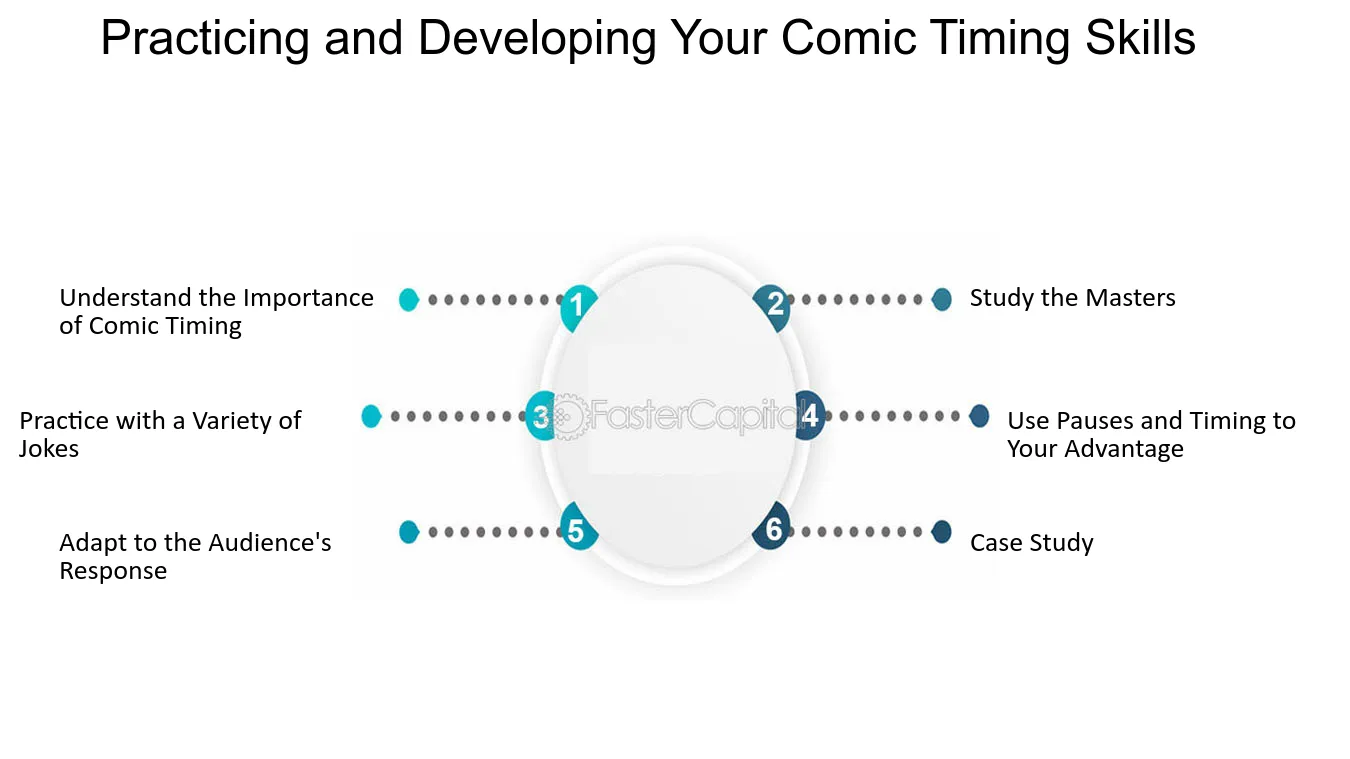 Practicing and Developing Your Comic Timing Skills

Understand the Importance of Comic Timing

1

2

Study the Masters

Practice with a Variety of Jokes

3

4

Use Pauses and Timing to Your Advantage

Adapt to the Audience's Response

5

6

Case Study

FasterCapital